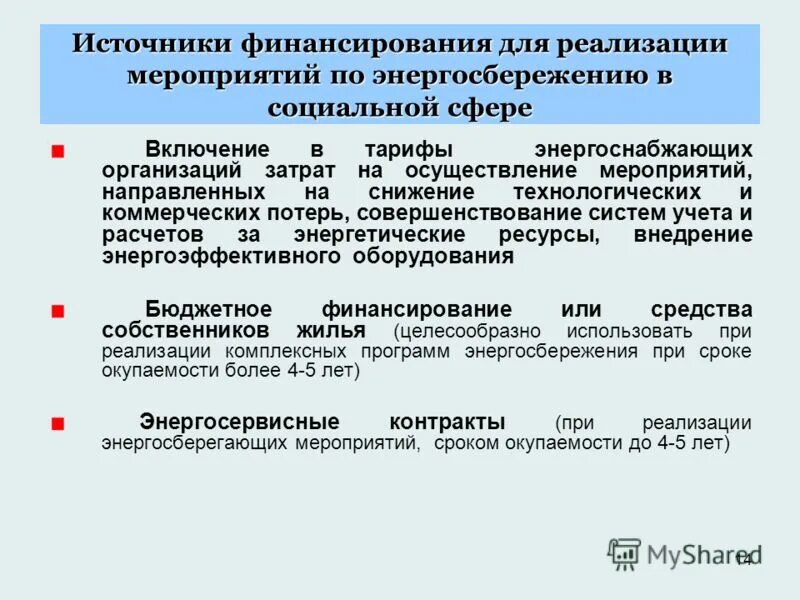 Источники финансирования для реализации мероприятий по энергосбережению в социальной сфере

Включение в тарифы энергоснабжающих организаций затрат на осуществление мероприятий, направленных на снижение технологических и коммерческих потерь, совершенствование систем учета и расчетов за энергетические ресурсы, внедрение энергоэффективного оборудования

Бюджетное финансирование или средства собственников жилья (целесообразно использовать при реализации комплексных программ энергосбережения при сроке окупаемости более 4-5 лет)

Энергосервисные контракты (при реализации энергосберегающих мероприятий, сроком окупаемости до 4-5 лет)

MyShared

14